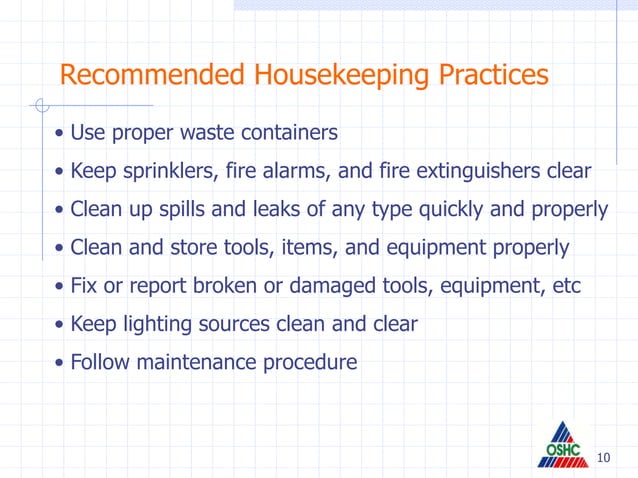 Recommended Housekeeping Practices

• Use proper waste containers
• Keep sprinklers, fire alarms, and fire extinguishers clear
• Clean up spills and leaks of any type quickly and properly
• Clean and store tools, items, and equipment properly
• Fix or report broken or damaged tools, equipment, etc
• Keep lighting sources clean and clear
• Follow maintenance procedure

OSHC

10